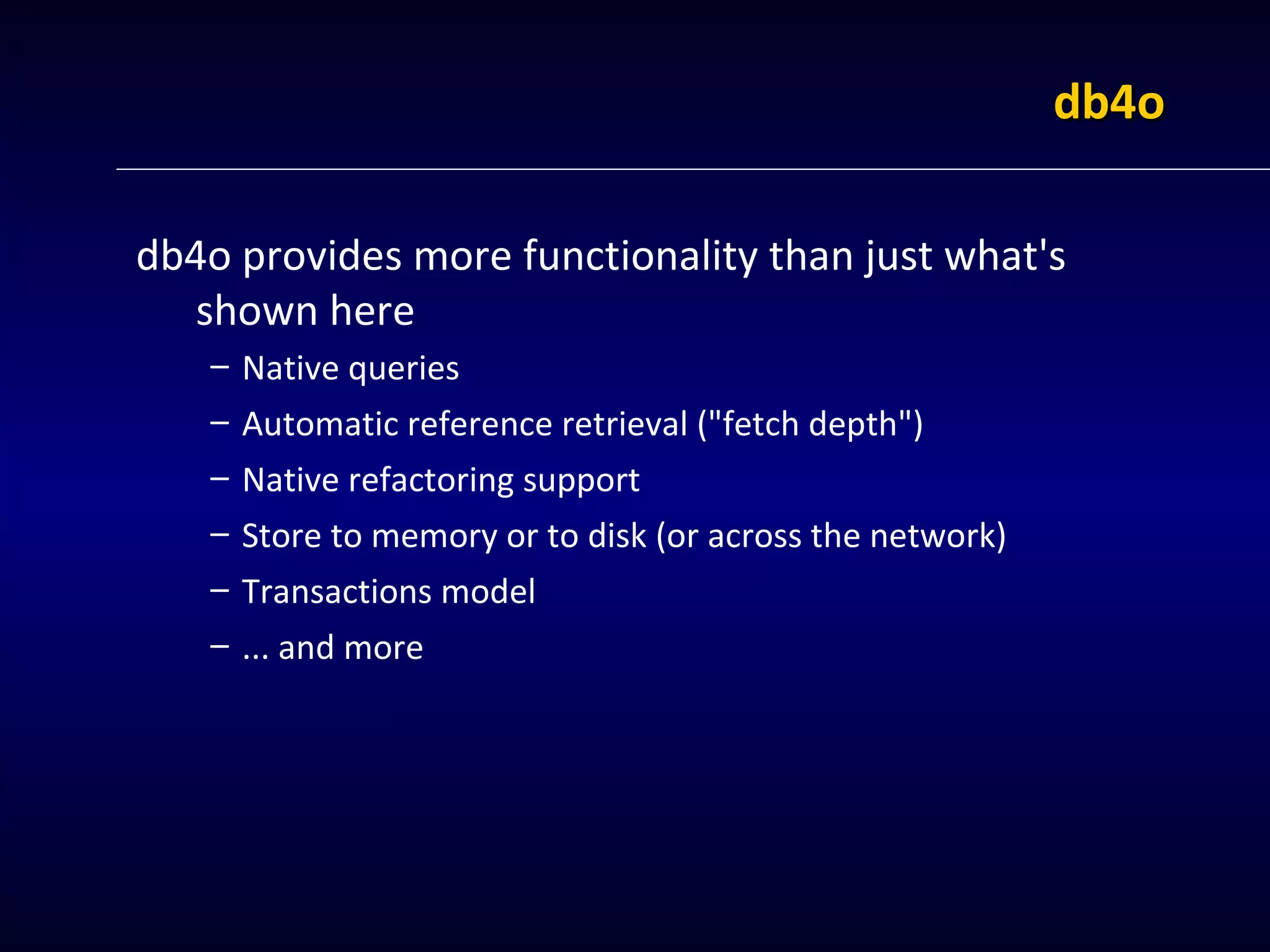 db4o

db4o provides more functionality than just what's shown here

– Native queries
– Automatic reference retrieval ("fetch depth")
– Native refactoring support
– Store to memory or to disk (or across the network)
– Transactions model
– ... and more